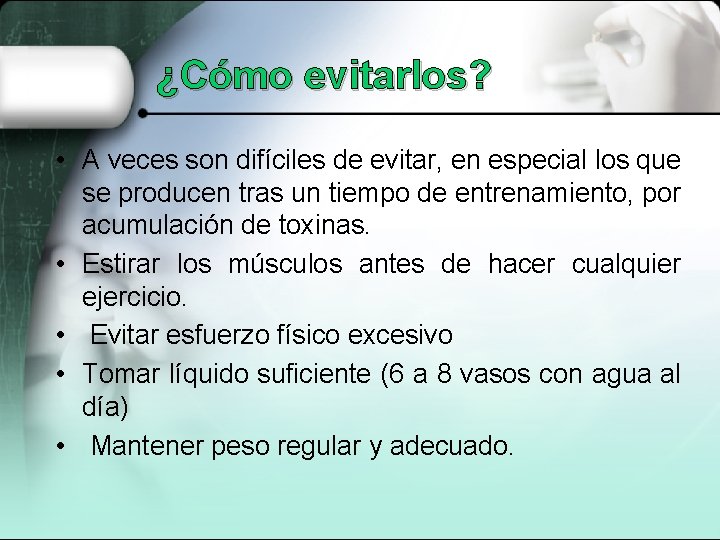 ¿Cómo evitarlos?

• A veces son difíciles de evitar, en especial los que se producen tras un tiempo de entrenamiento, por acumulación de toxinas.
• Estirar los músculos antes de hacer cualquier ejercicio.
• Evitar esfuerzo físico excesivo
• Tomar líquido suficiente (6 a 8 vasos con agua al día)
• Mantener peso regular y adecuado.